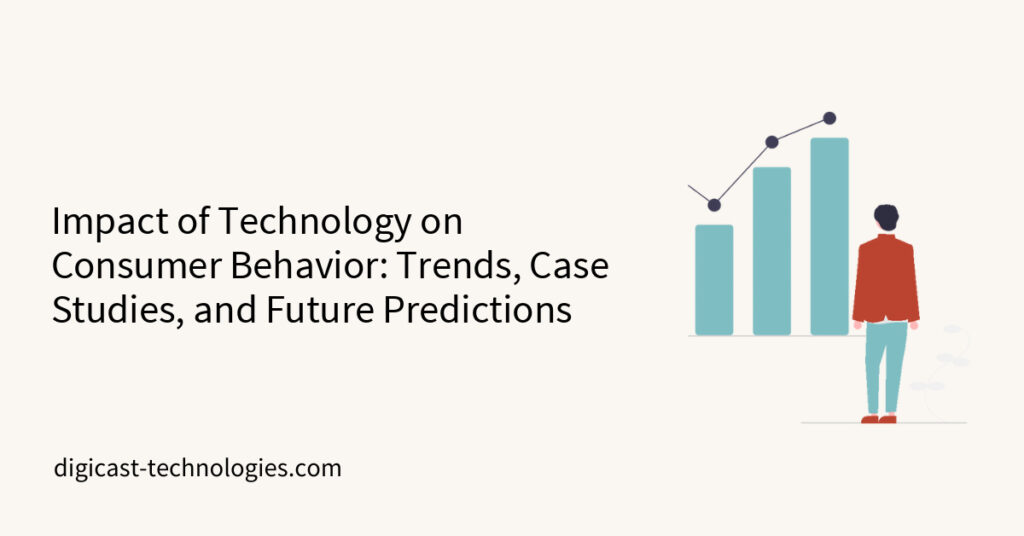 Impact of Technology on Consumer Behavior: Trends, Case Studies, and Future Predictions

digicast-technologies.com